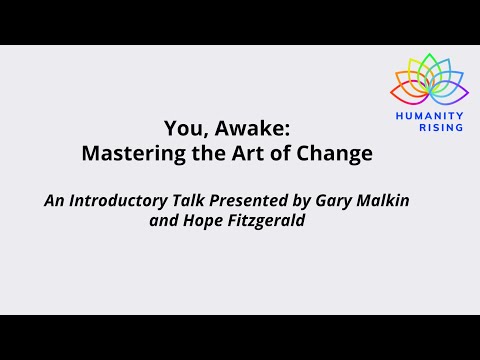 HUMANITY
RISING

You, Awake:
Mastering the Art of Change

An Introductory Talk Presented by Gary Malkin and Hope Fitzgerald